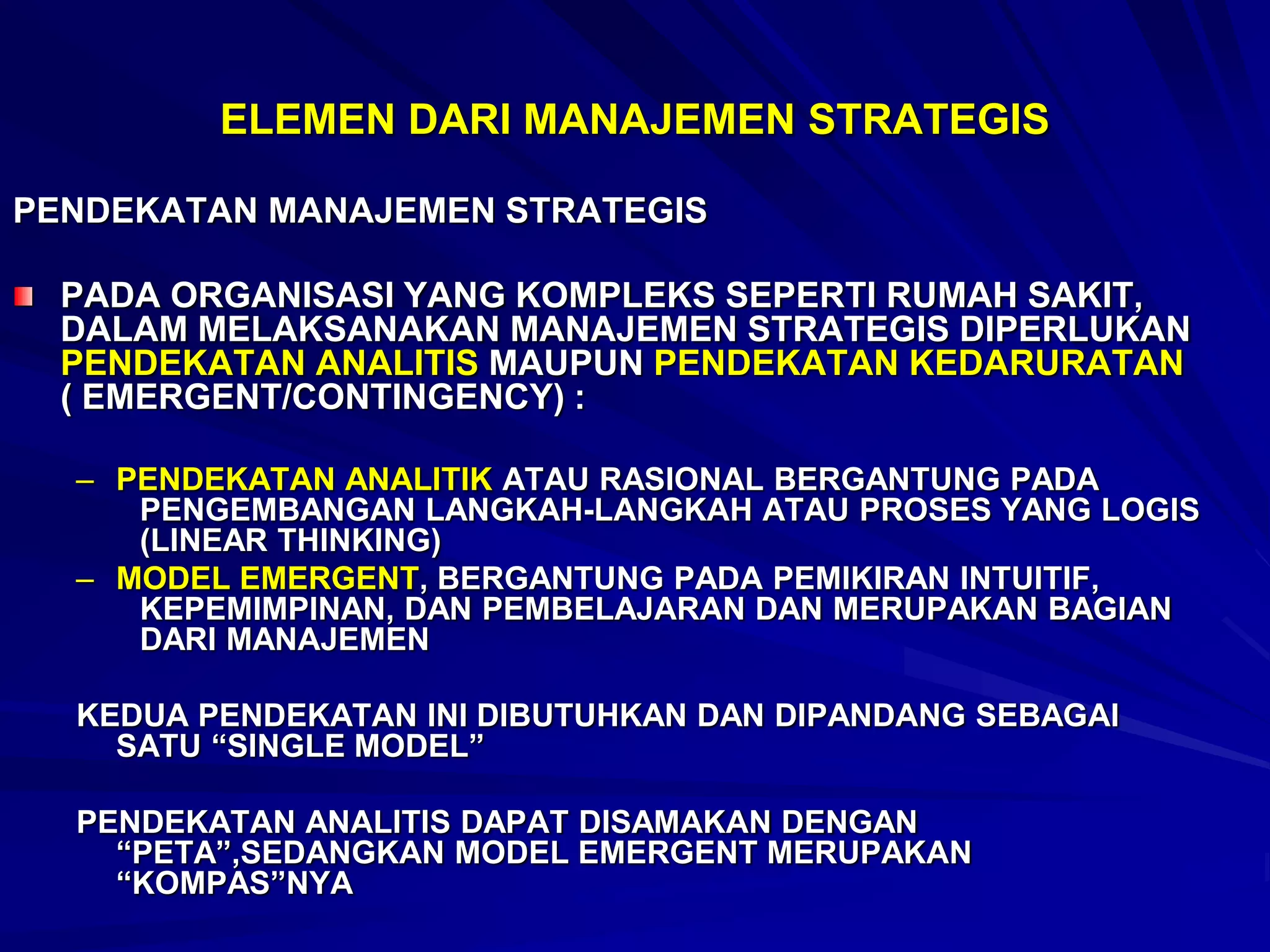 ELEMEN DARI MANAJEMEN STRATEGIS

PENDEKATAN MANAJEMEN STRATEGIS

PADA ORGANISASI YANG KOMPLEKS SEPERTI RUMAH SAKIT, DALAM MELAKSANAKAN MANAJEMEN STRATEGIS DIPERLUKAN PENDEKATAN ANALITIS MAUPUN PENDEKATAN KEDARURATAN ( EMERGENT/CONTINGENCY) :

– PENDEKATAN ANALITIK ATAU RASIONAL BERGANTUNG PADA PENGEMBANGAN LANGKAH-LANGKAH ATAU PROSES YANG LOGIS (LINEAR THINKING)
– MODEL EMERGENT, BERGANTUNG PADA PEMIKIRAN INTUITIF, KEPEMIMPINAN, DAN PEMBELAJARAN DAN MERUPAKAN BAGIAN DARI MANAJEMEN

KEDUA PENDEKATAN INI DIBUTUHKAN DAN DIPANDANG SEBAGAI SATU “SINGLE MODEL”

PENDEKATAN ANALITIS DAPAT DISAMAKAN DENGAN “PETA”,SEDANGKAN MODEL EMERGENT MERUPAKAN “KOMPAS”NYA